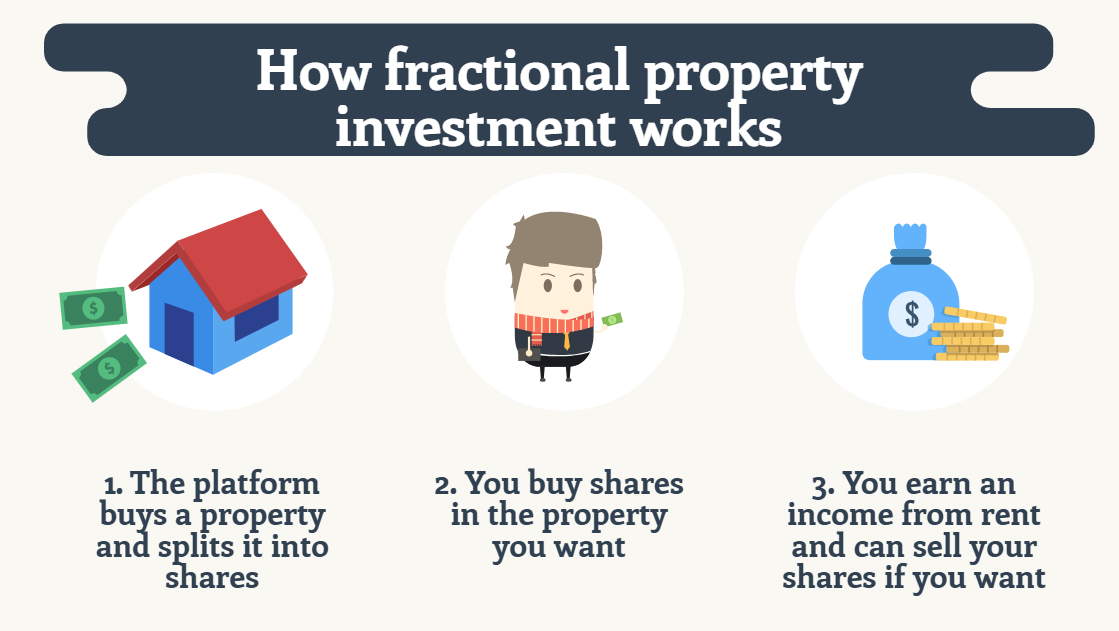 How fractional property investment works

$

$

$

1. The platform buys a property and splits it into shares

2. You buy shares in the property you want

3. You earn an income from rent and can sell your shares if you want